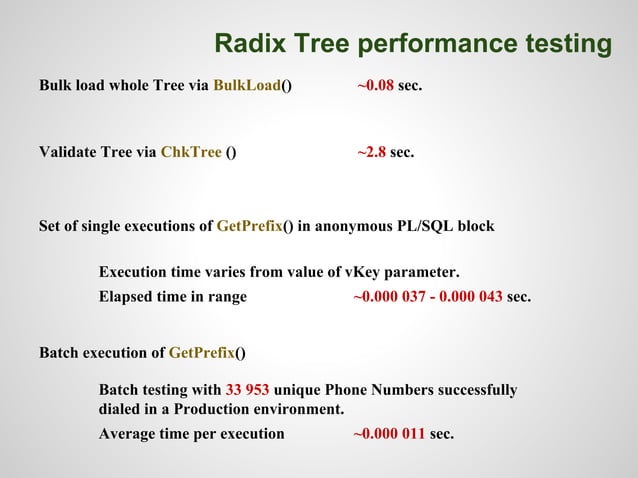 Radix Tree performance testing

Bulk load whole Tree via BulkLoad() ~0.08 sec.

Validate Tree via ChkTree () ~2.8 sec.

Set of single executions of GetPrefix() in anonymous PL/SQL block

Execution time varies from value of vKey parameter.

Elapsed time in range ~0.000 037 - 0.000 043 sec.

Batch execution of GetPrefix()

Batch testing with 33 953 unique Phone Numbers successfully dialed in a Production environment.

Average time per execution ~0.000 011 sec.